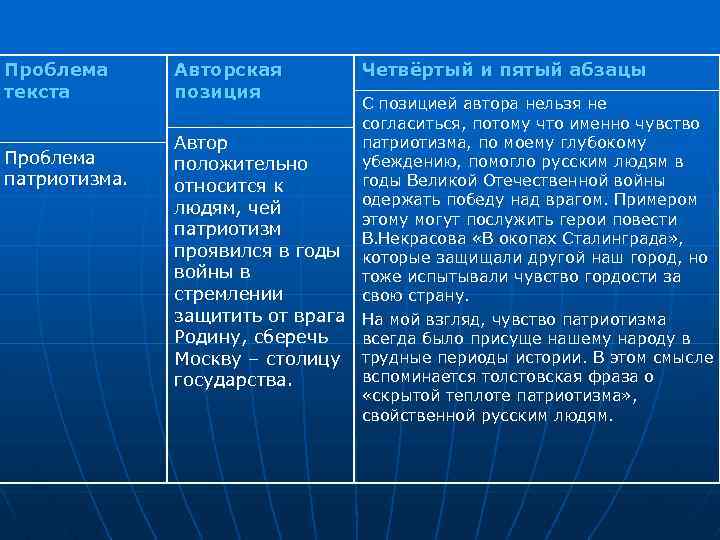 | Проблема текста | Авторская позиция | Четвёртый и пятый абзацы |
|---|---|---|
| Проблема патриотизма. | Автор положительно относится к людям, чей патриотизм проявился в годы войны в стремлении защитить от врага Родину, сберечь Москву – столицу государства. | С позицией автора нельзя не согласиться, потому что именно чувство патриотизма, по моему глубокому убеждению, помогло русским людям в годы Великой Отечественной войны одержать победу над врагом. Примером этому могут послужить герои повести В.Некрасова «В окопах Сталинграда», которые защищали другой наш город, но тоже испытывали чувство гордости за свою страну. На мой взгляд, чувство патриотизма всегда было присуще нашему народу в трудные периоды истории. В этом смысле вспоминается толстовская фраза о «скрытой теплоте патриотизма», свойственной русским людям. |